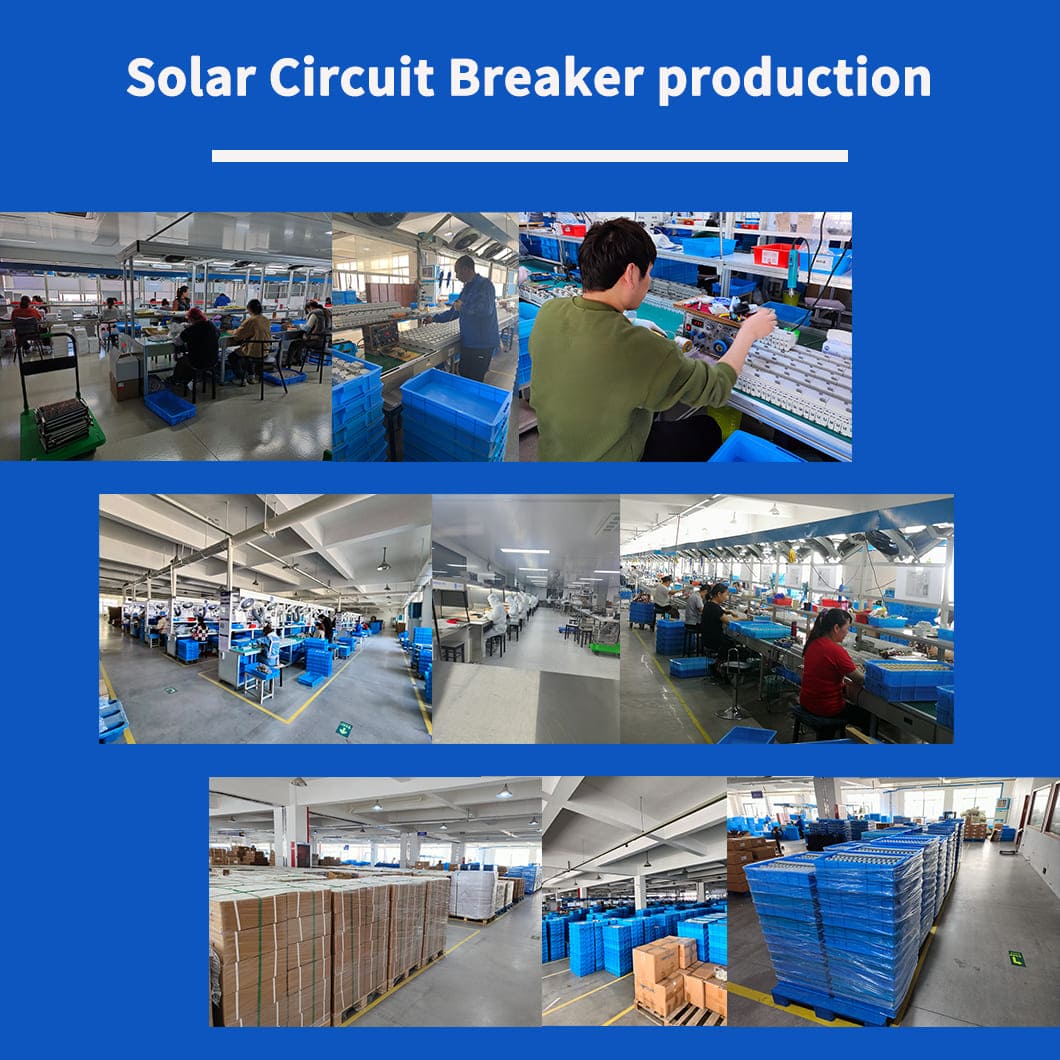 Solar Circuit Breaker production